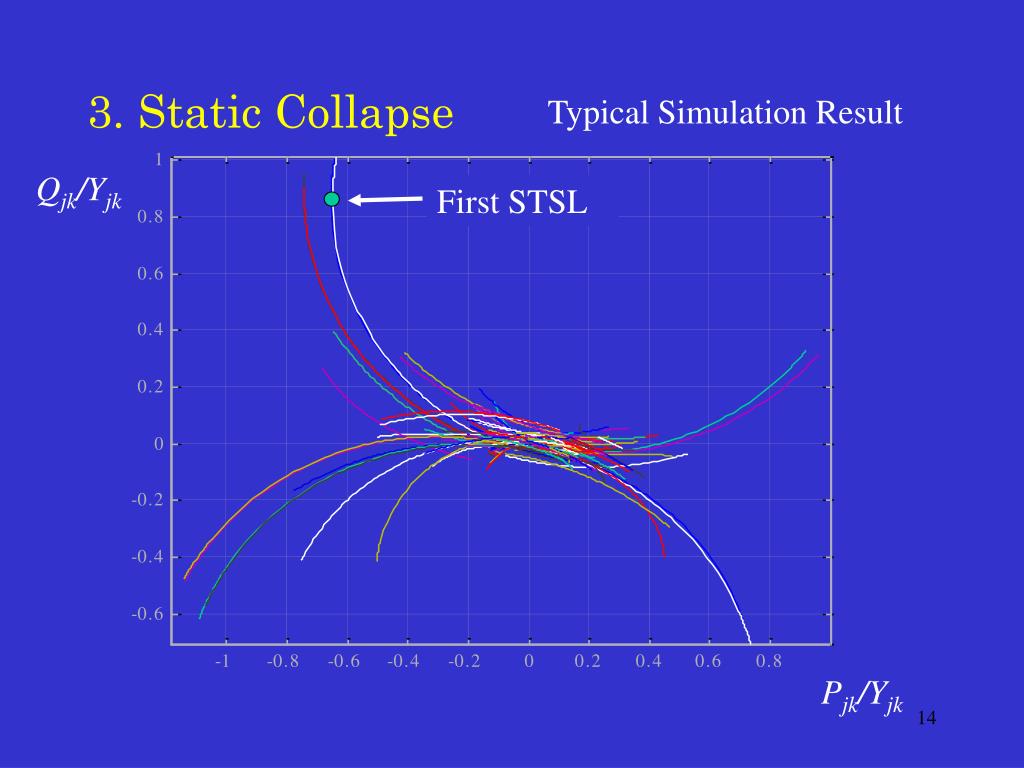 3. Static Collapse

Typical Simulation Result

$Q_{jk}/Y_{jk}$

First STSL

1
0.8
0.6
0.4
0.2
0
-0.2
-0.4
-0.6

-1 -0.8 -0.6 -0.4 -0.2 0 0.2 0.4 0.6 0.8

$P_{jk}/Y_{jk}$

14